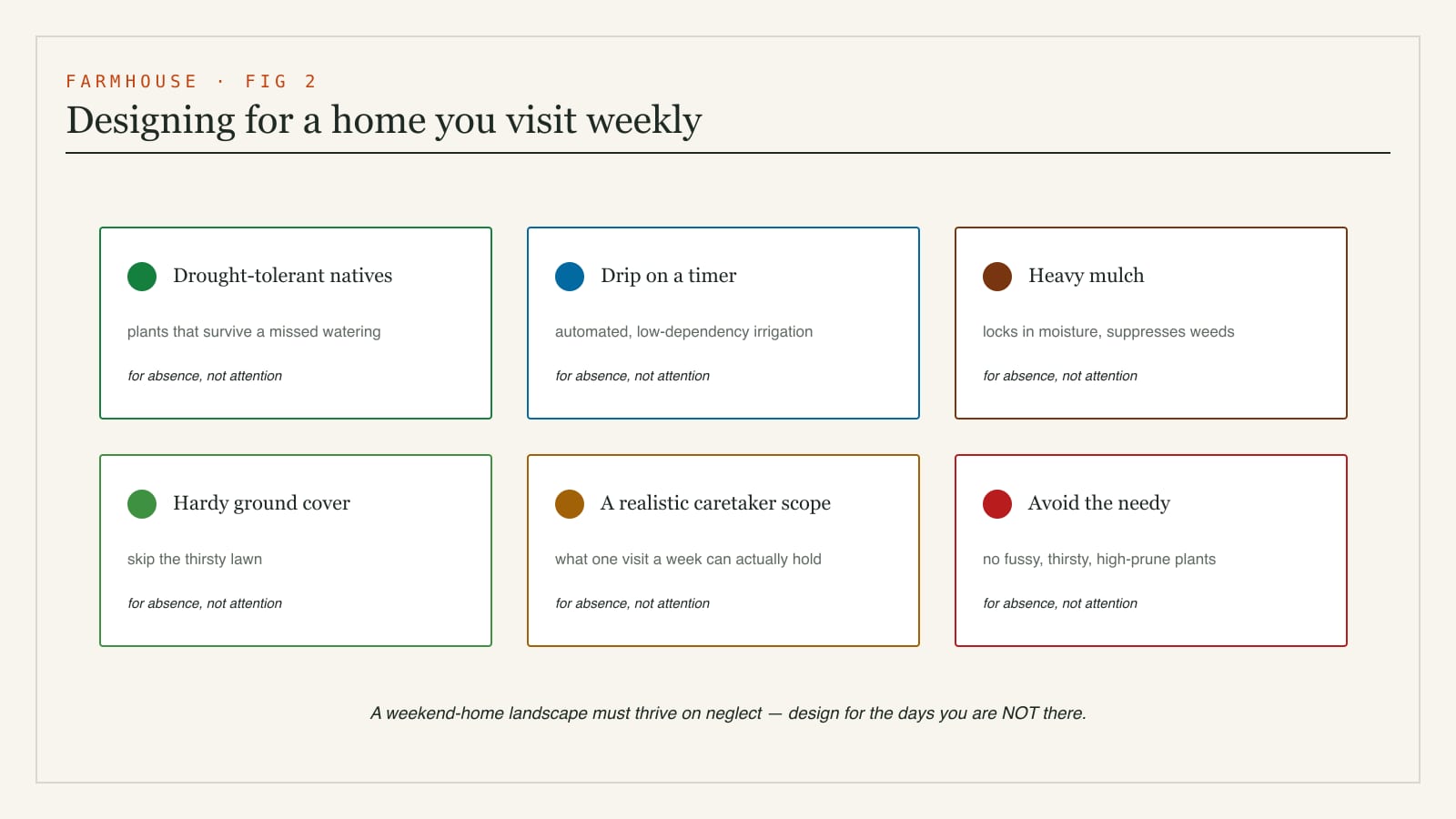 FARMHOUSE · FIG 2

Designing for a home you visit weekly

Drought-tolerant natives

plants that survive a missed watering

for absence, not attention

Drip on a timer

automated, low-dependency irrigation

for absence, not attention

Heavy mulch

locks in moisture, suppresses weeds

for absence, not attention

Hardy ground cover

skip the thirsty lawn

for absence, not attention

A realistic caretaker scope

what one visit a week can actually hold

for absence, not attention

Avoid the needy

no fussy, thirsty, high-prune plants

for absence, not attention

A weekend-home landscape must thrive on neglect — design for the days you are NOT there.